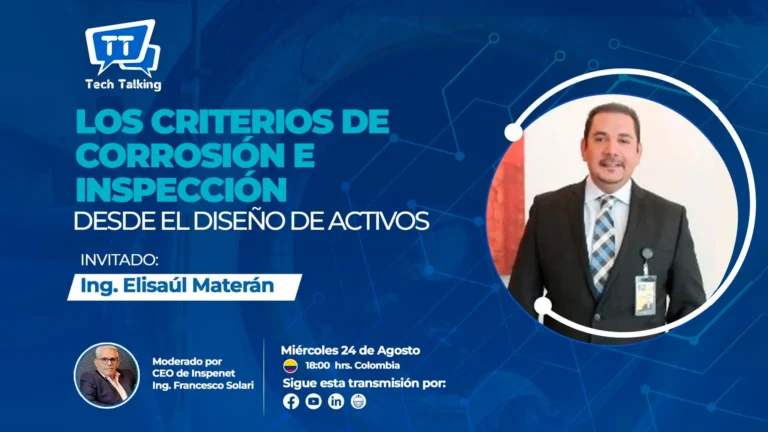 TT
Tech Talking

LOS CRITERIOS DE CORROSIÓN E INSPECCIÓN
DESDE EL DISEÑO DE ACTIVOS

INVITADO:
Ing. Elisaúl Materán

Moderado por
CEO de Inspenet
Ing. Francesco Solari

Miércoles 24 de Agosto
18:00 hrs. Colombia
Sigue esta transmisión por: